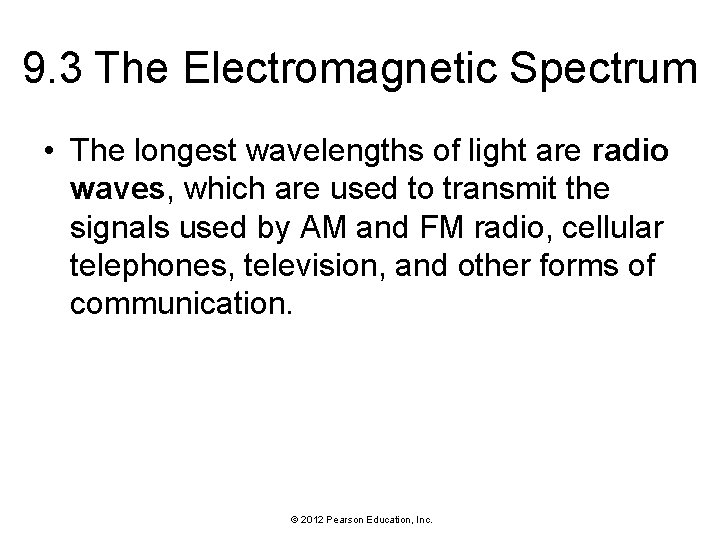 9.3 The Electromagnetic Spectrum

• The longest wavelengths of light are radio waves, which are used to transmit the signals used by AM and FM radio, cellular telephones, television, and other forms of communication.

© 2012 Pearson Education, Inc.